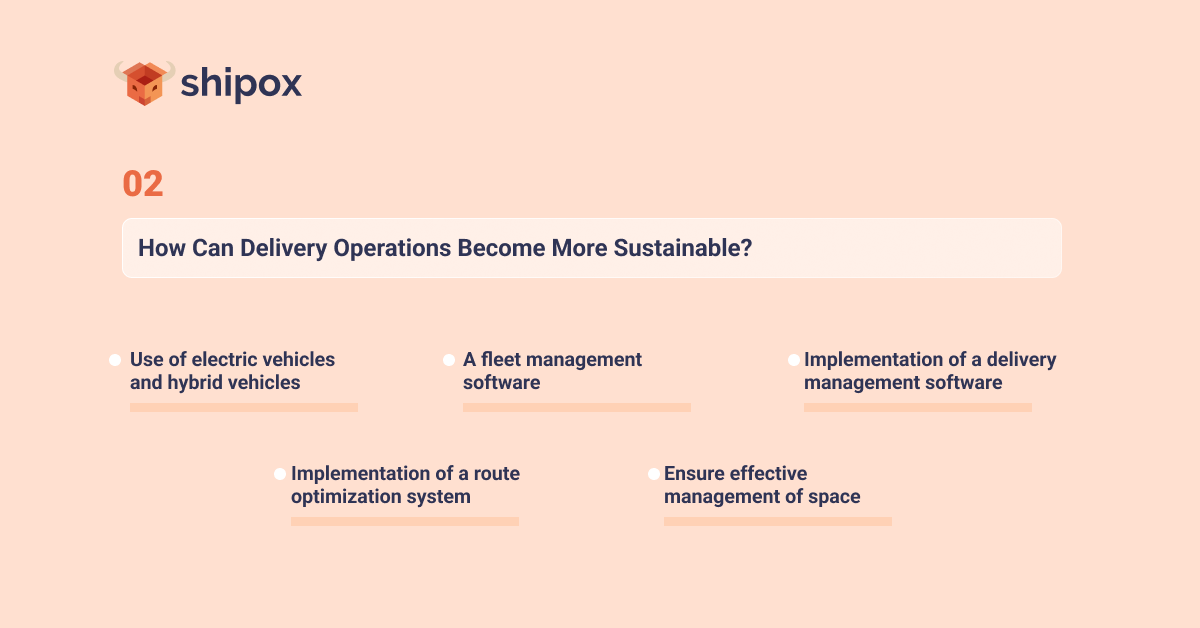 shipox

02

How Can Delivery Operations Become More Sustainable?

Use of electric vehicles and hybrid vehicles

A fleet management software

Implementation of a delivery management software

Implementation of a route optimization system

Ensure effective management of space